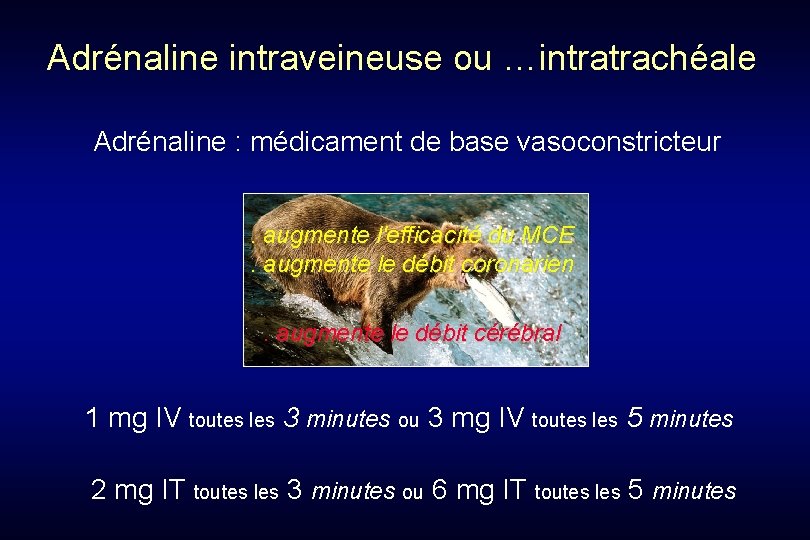 Adrénaline intraveineuse ou …intratrachéale

Adrénaline : médicament de base vasoconstricteur

. augmente l'efficacité du MCE
. augmente le débit coronarien

. augmente le débit cérébral

1 mg IV toutes les 3 minutes ou 3 mg IV toutes les 5 minutes

2 mg IT toutes les 3 minutes ou 6 mg IT toutes les 5 minutes